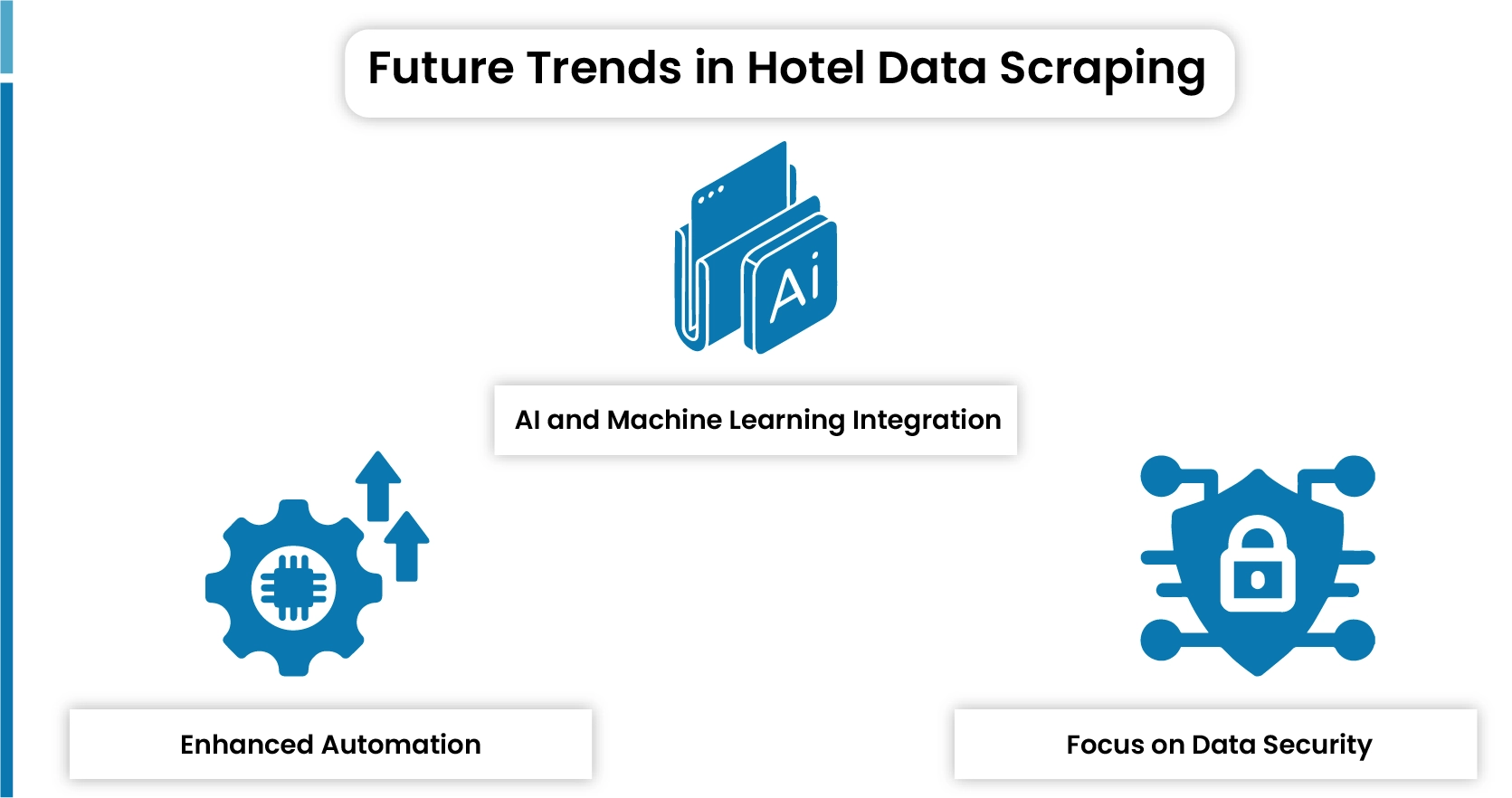 Future Trends in Hotel Data Scraping

Ai

AI and Machine Learning Integration

Enhanced Automation

Focus on Data Security